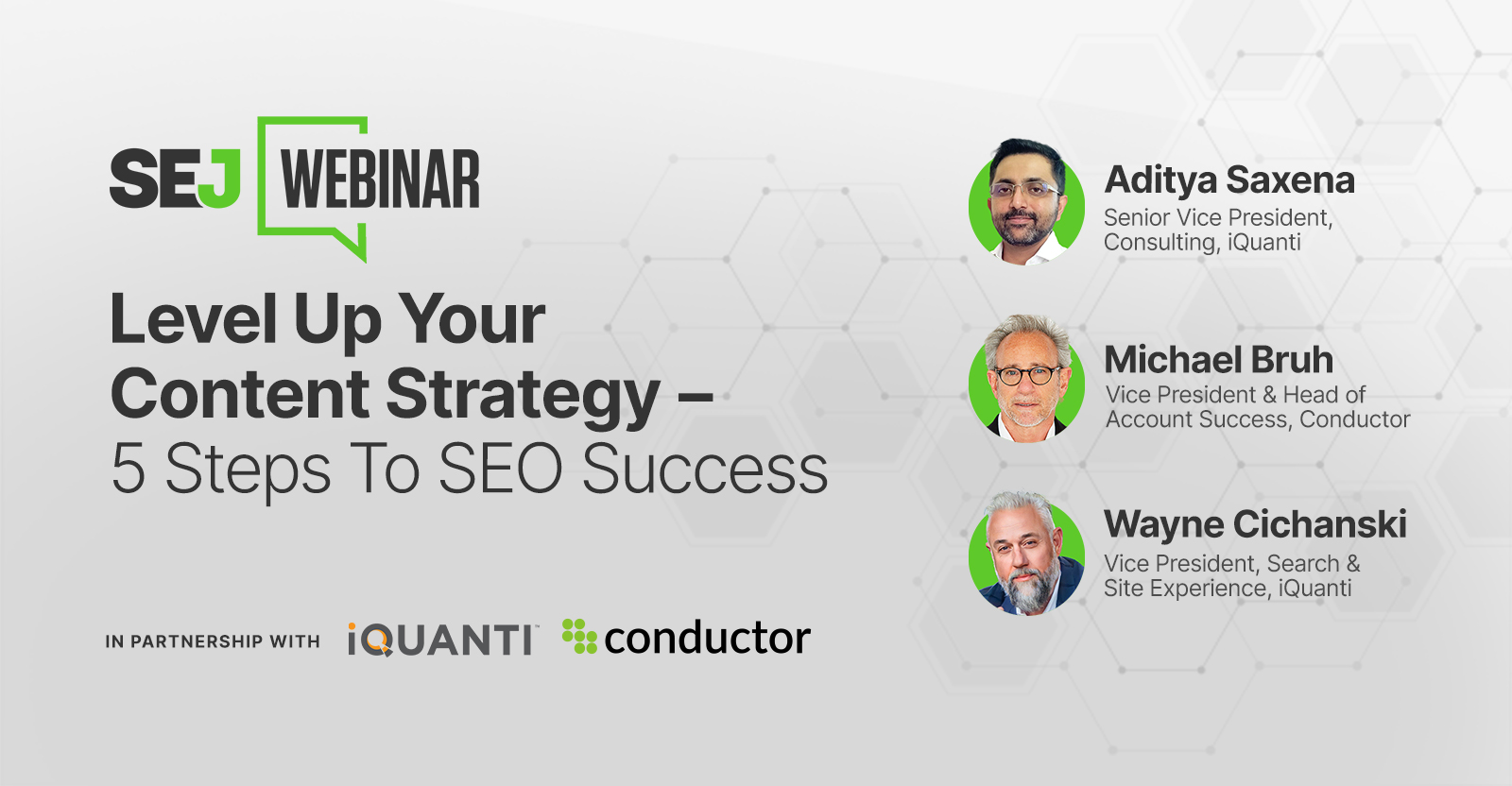 SEJ WEBINAR

Level Up Your Content Strategy – 5 Steps To SEO Success

IN PARTNERSHIP WITH iQUANTI conductor

Aditya Saxena
Senior Vice President, Consulting, iQuanti

Michael Bruh
Vice President & Head of Account Success, Conductor

Wayne Cichanski
Vice President, Search & Site Experience, iQuanti